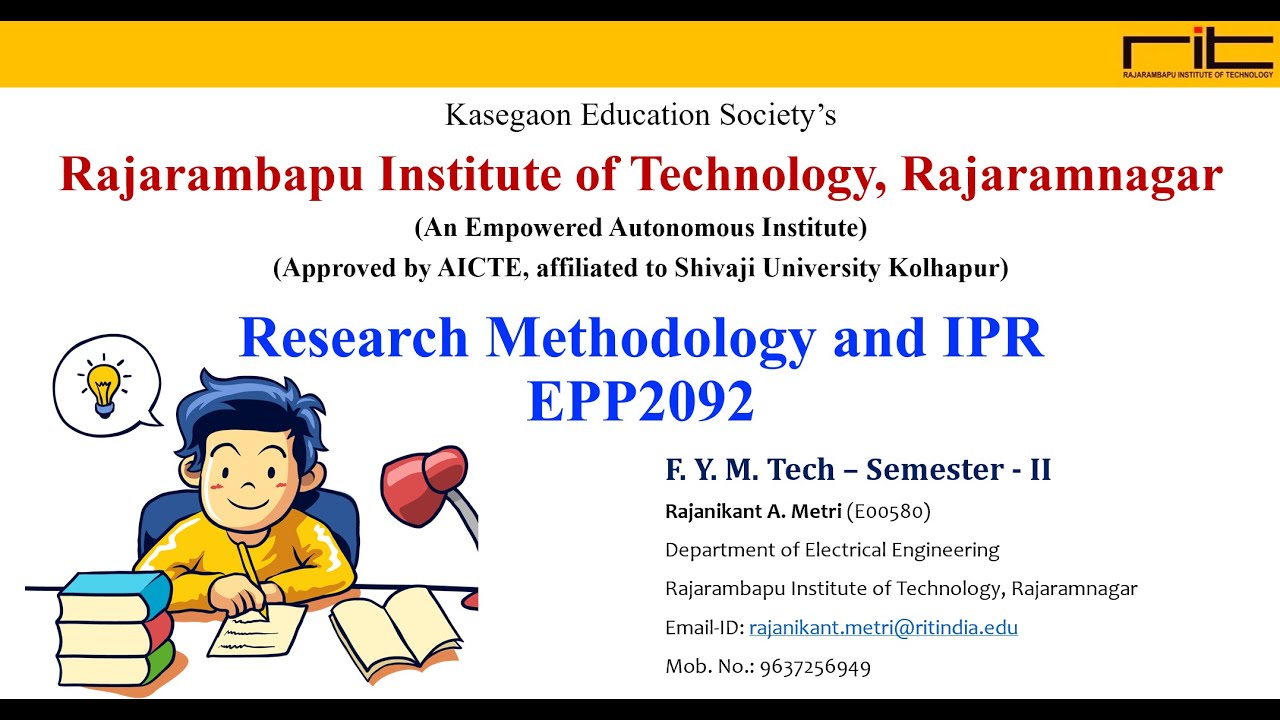 rit
RAJARAMBAPU INSTITUTE OF TECHNOLOGY

Kasegaon Education Society's

Rajarambapu Institute of Technology, Rajaramnagar

(An Empowered Autonomous Institute)

(Approved by AICTE, affiliated to Shivaji University Kolhapur)

Research Methodology and IPR
EPP2092

F. Y. M. Tech – Semester - II

Rajanikant A. Metri (E00580)

Department of Electrical Engineering

Rajarambapu Institute of Technology, Rajaramnagar

Email-ID: rajanikant.metri@ritindia.edu

Mob. No.: 9637256949